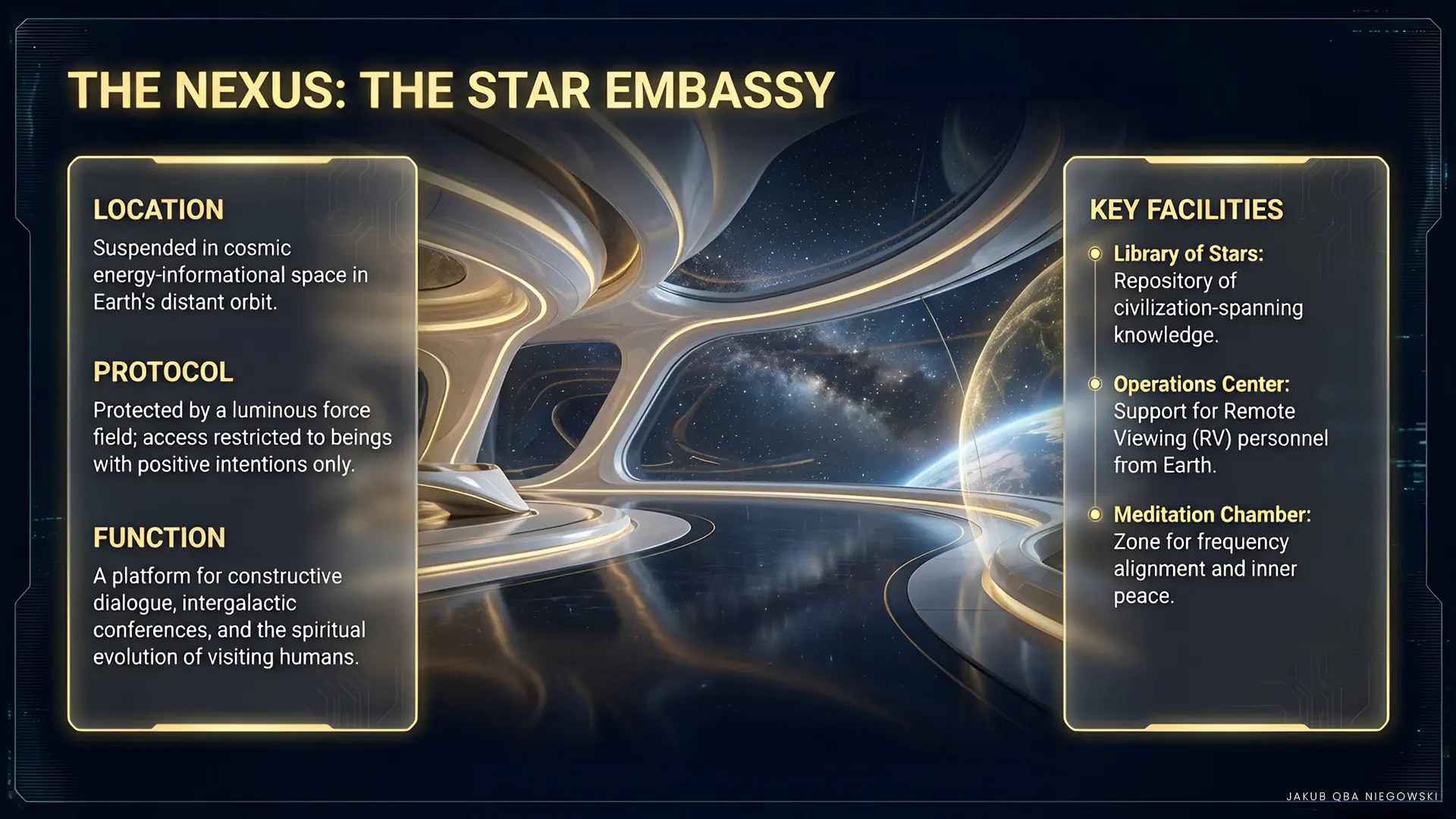 THE NEXUS: THE STAR EMBASSY

LOCATION

Suspended in cosmic energy-informational space in Earth's distant orbit.

PROTOCOL

Protected by a luminous force field; access restricted to beings with positive intentions only.

FUNCTION

A platform for constructive dialogue, intergalactic conferences, and the spiritual evolution of visiting humans.

KEY FACILITIES

Library of Stars: Repository of civilization-spanning knowledge.

Operations Center: Support for Remote Viewing (RV) personnel from Earth.

Meditation Chamber: Zone for frequency alignment and inner peace.

JAKUB QBA NIEGOWSKI